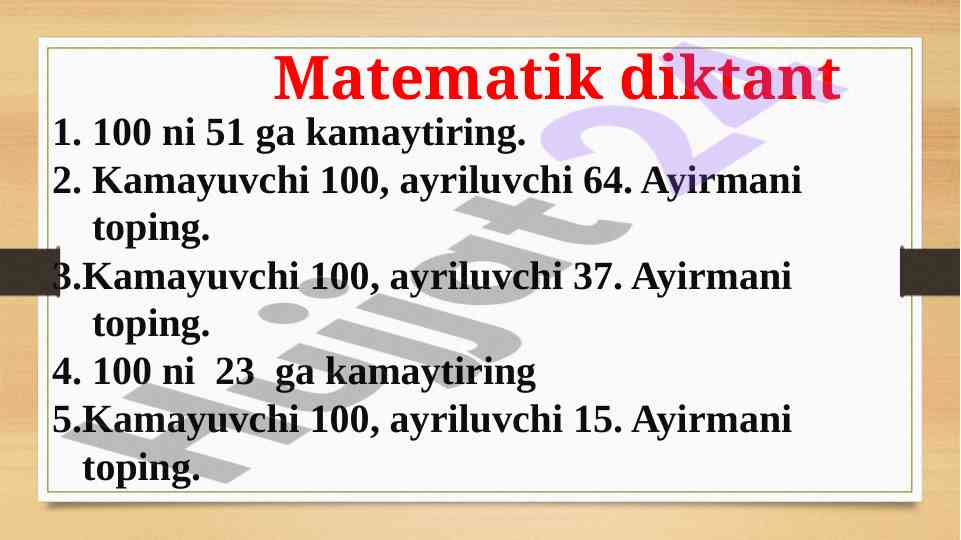 Matematik diktant

1. 100 ni 51 ga kamaytiring.

2. Kamayuvchi 100, ayriluvchi 64. Ayirmani toping.

3.Kamayuvchi 100, ayriluvchi 37. Ayirmani toping.

4. 100 ni 23 ga kamaytiring

5.Kamayuvchi 100, ayriluvchi 15. Ayirmani toping.

Hujjat 24